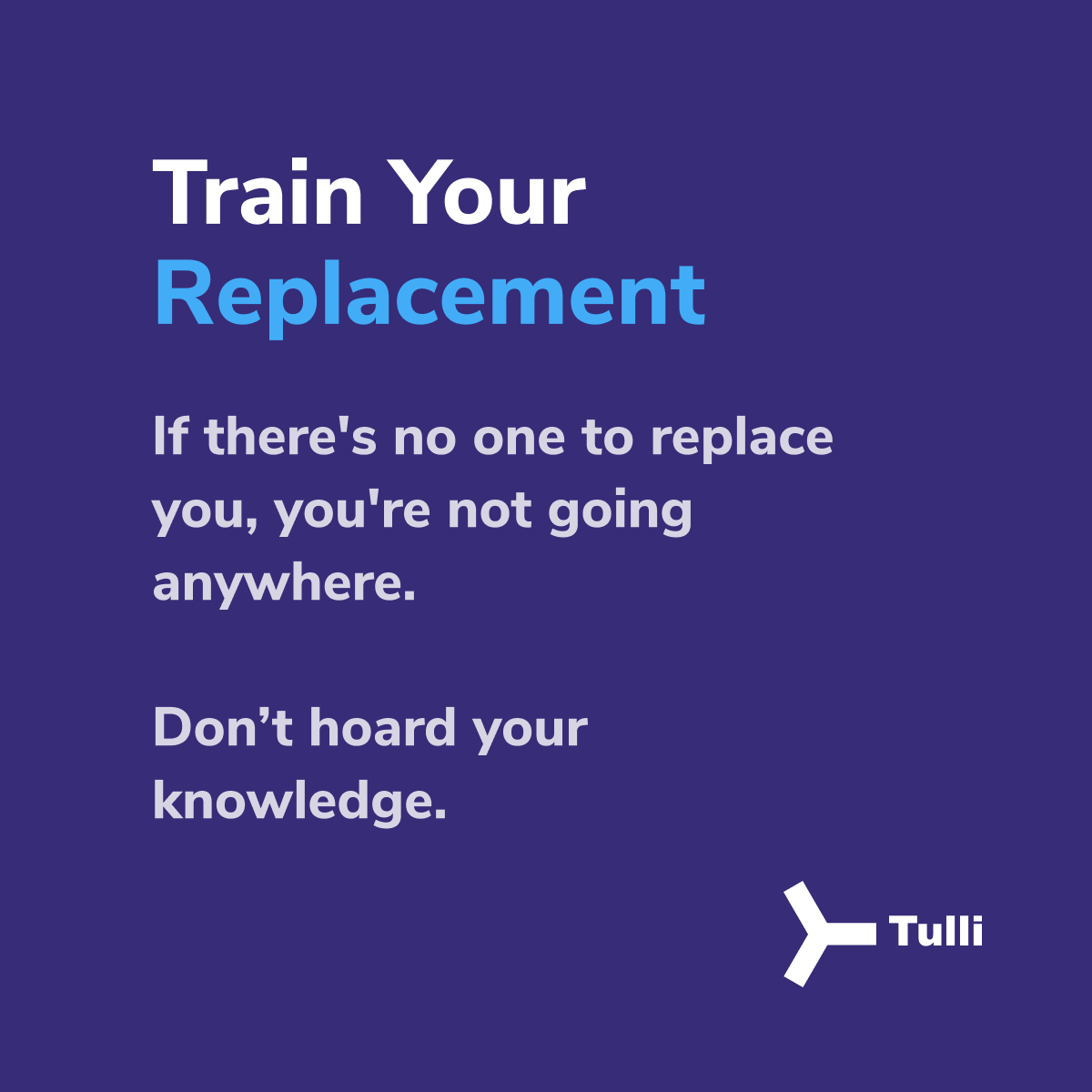 Train Your
Replacement

If there's no one to replace you, you're not going anywhere.

Don’t hoard your knowledge.

Tulli